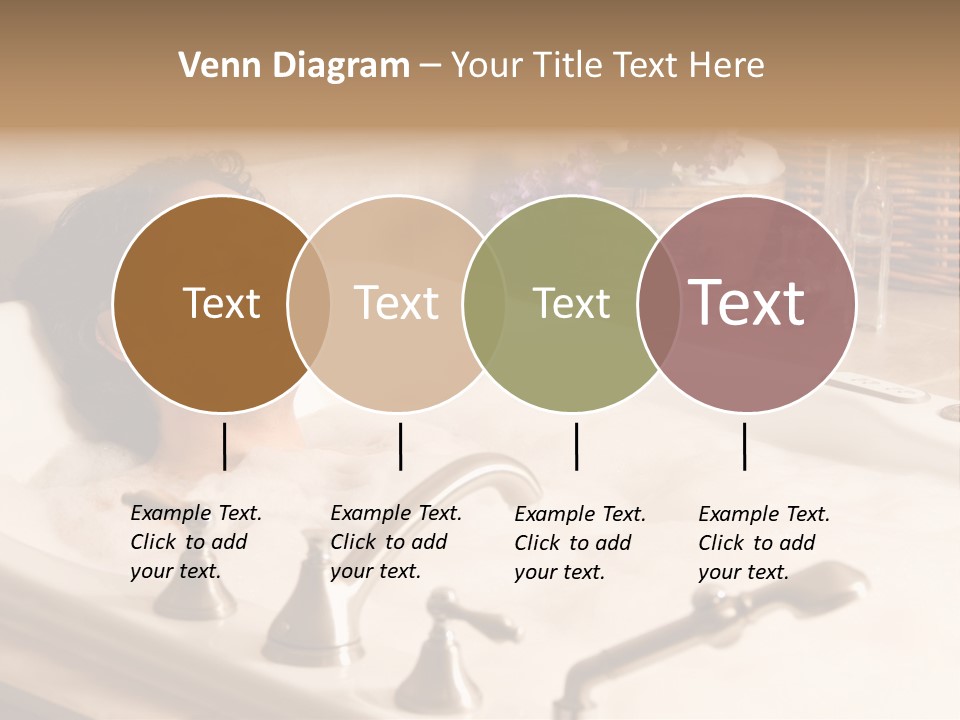 Venn Diagram – Your Title Text Here

Text

Text

Text

Text

Example Text. Click to add your text.

Example Text. Click to add your text.

Example Text. Click to add your text.

Example Text. Click to add your text.